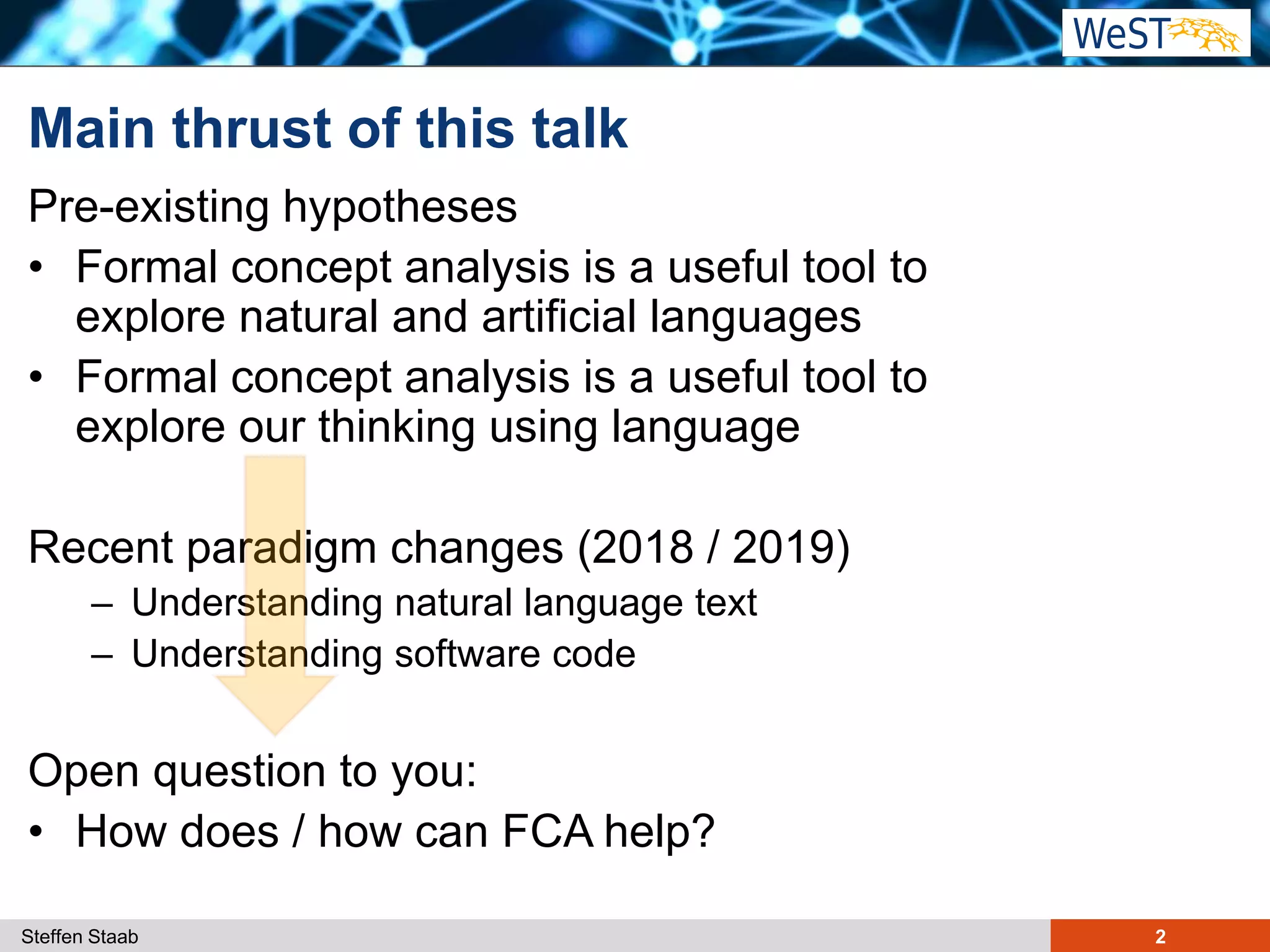 WeST

Main thrust of this talk

Pre-existing hypotheses

• Formal concept analysis is a useful tool to explore natural and artificial languages

• Formal concept analysis is a useful tool to explore our thinking using language

Recent paradigm changes (2018 / 2019)

– Understanding natural language text

– Understanding software code

Open question to you:

• How does / how can FCA help?

Steffen Staab

2